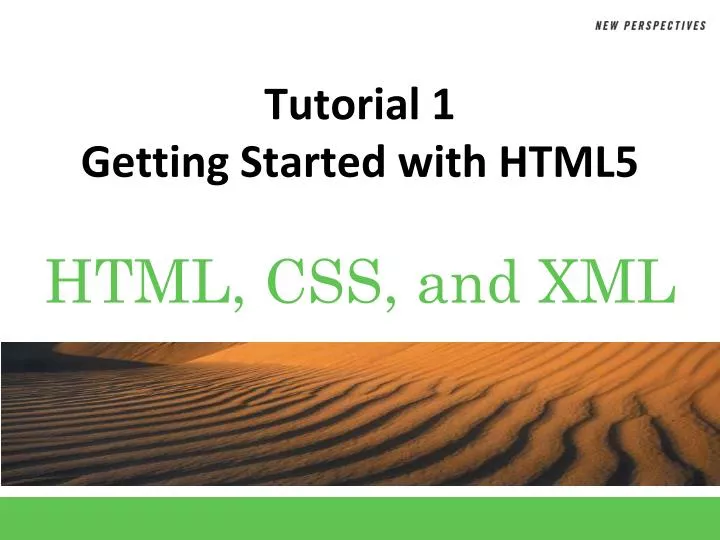 NEW PERSPECTIVES

Tutorial 1
Getting Started with HTML5

HTML, CSS, and XML